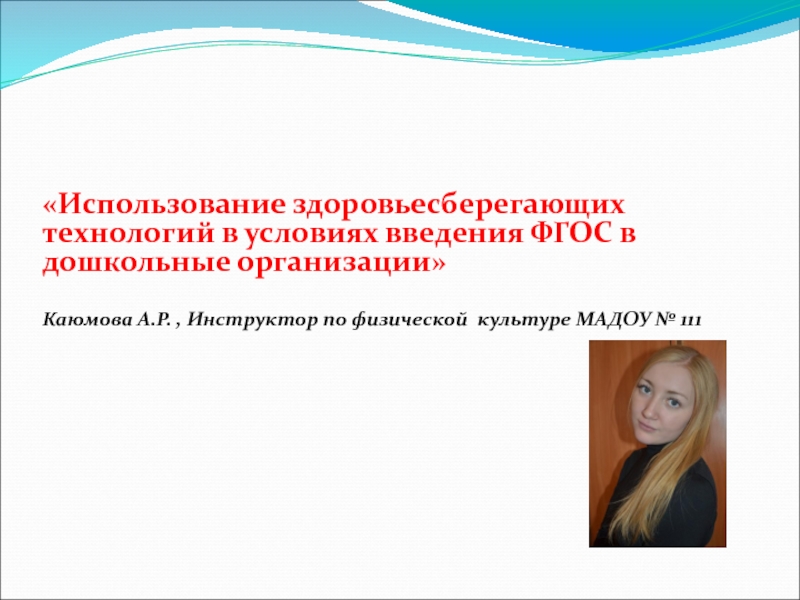 «Использование здоровьесберегающих технологий в условиях введения ФГОС в дошкольные организации»

Каюмова А.Р. , Инструктор по физической культуре МАДОУ № 111